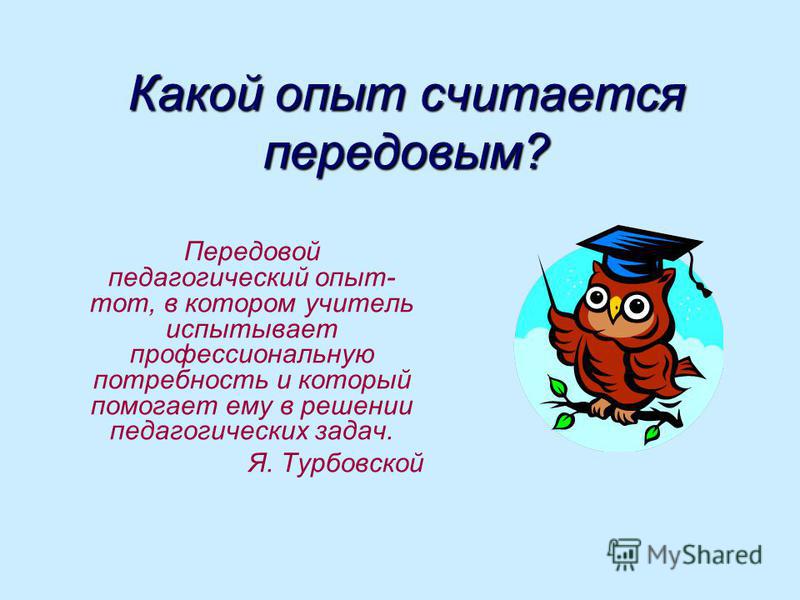 Какой опыт считается передовым?

Передовой педагогический опыт- тот, в котором учитель испытывает профессиональную потребность и который помогает ему в решении педагогических задач.

Я. Турбовской

MyShared